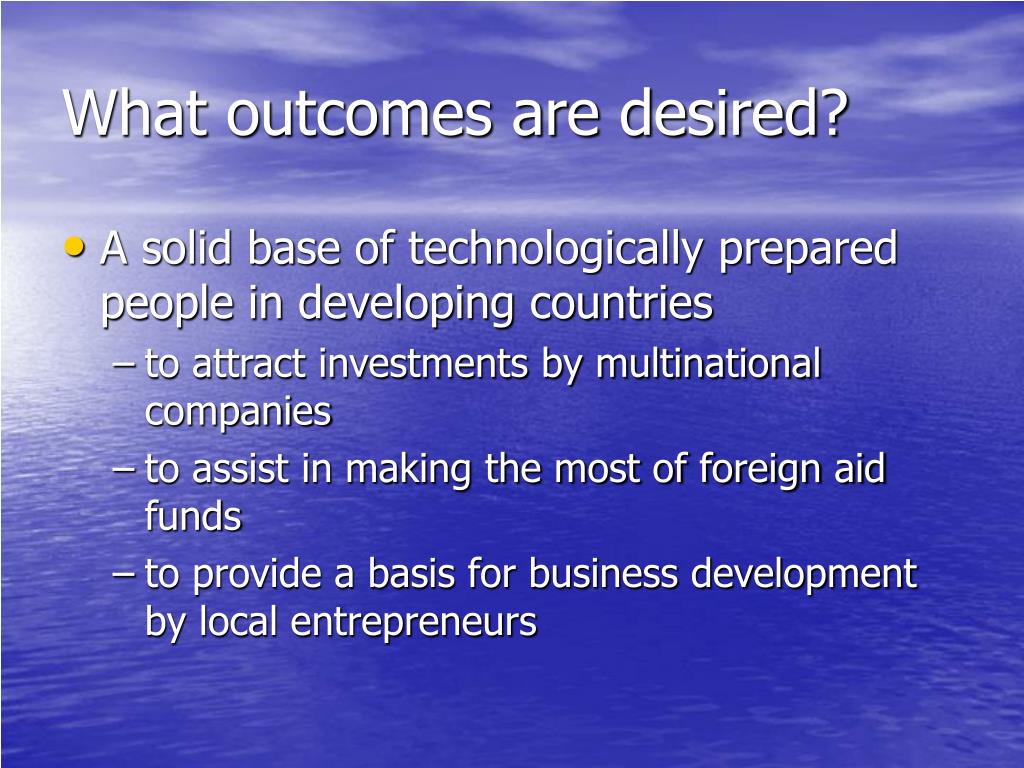 What outcomes are desired?

• A solid base of technologically prepared people in developing countries
– to attract investments by multinational companies
– to assist in making the most of foreign aid funds
– to provide a basis for business development by local entrepreneurs